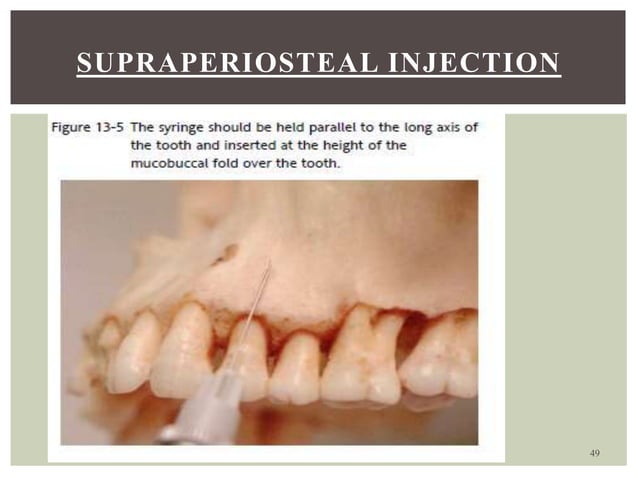 SUPRAPERIOSTEAL INJECTION

Figure 13-5 The syringe should be held parallel to the long axis of the tooth and inserted at the height of the mucobuccal fold over the tooth.

49